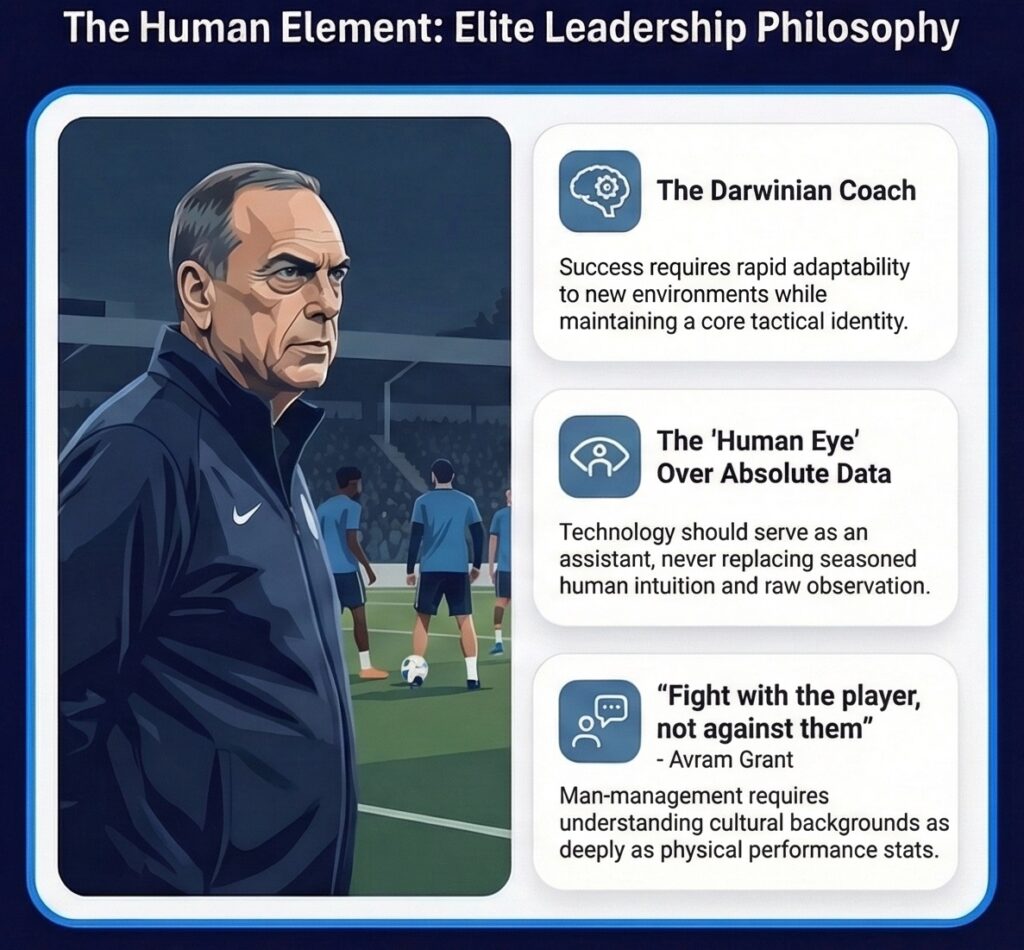 The Human Element: Elite Leadership Philosophy

The Darwinian Coach

Success requires rapid adaptability to new environments while maintaining a core tactical identity.

The 'Human Eye' Over Absolute Data

Technology should serve as an assistant, never replacing seasoned human intuition and raw observation.

"Fight with the player, not against them"
- Avram Grant

Man-management requires understanding cultural backgrounds as deeply as physical performance stats.